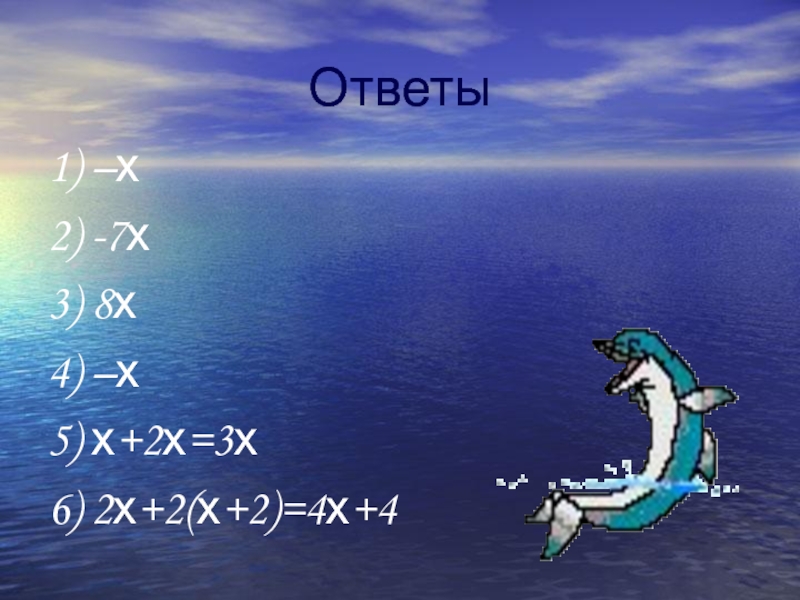 Ответы

1) $-x$

2) $-7x$

3) $8x$

4) $-x$

5) $x+2x=3x$

6) $2x+2(x+2)=4x+4$